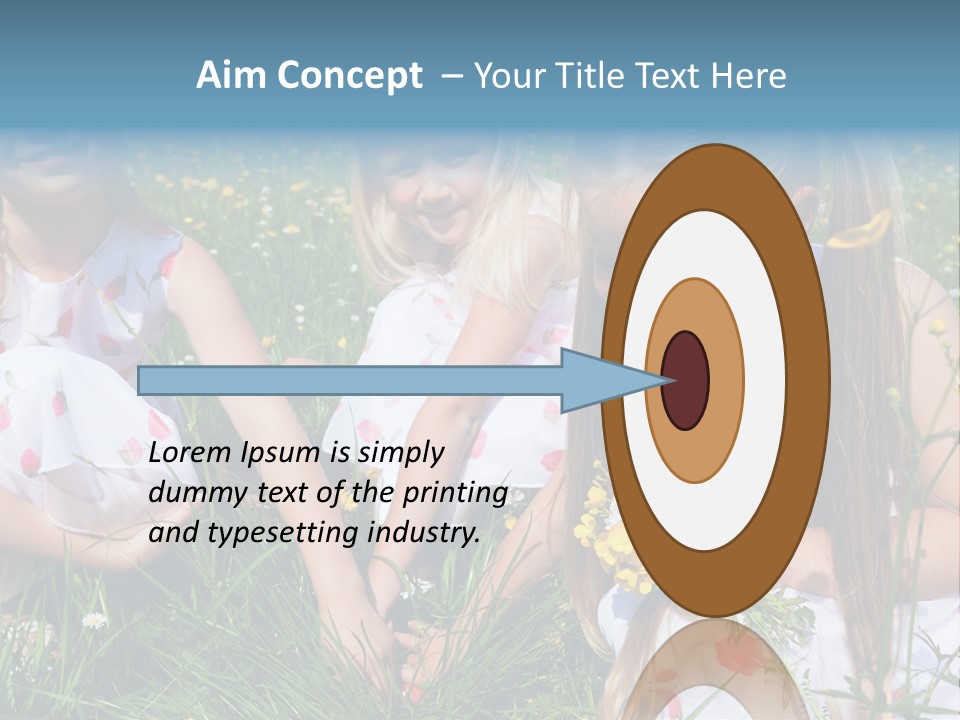 Aim Concept – Your Title Text Here

Lorem Ipsum is simply dummy text of the printing and typesetting industry.